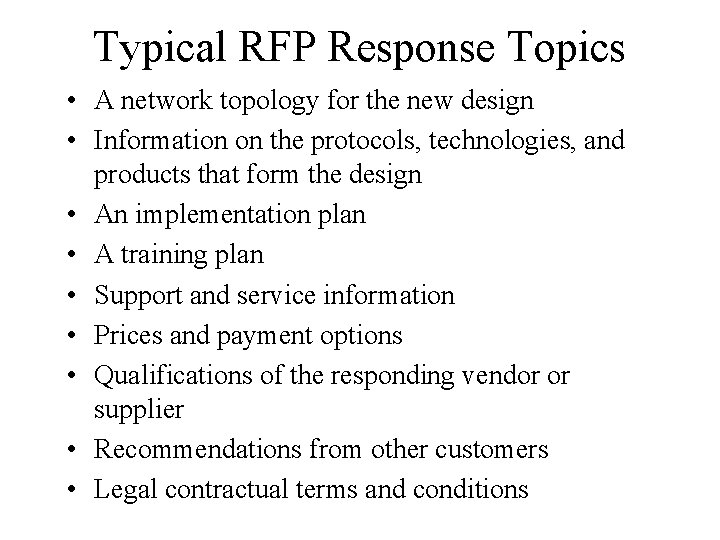 Typical RFP Response Topics

• A network topology for the new design
• Information on the protocols, technologies, and products that form the design
• An implementation plan
• A training plan
• Support and service information
• Prices and payment options
• Qualifications of the responding vendor or supplier
• Recommendations from other customers
• Legal contractual terms and conditions